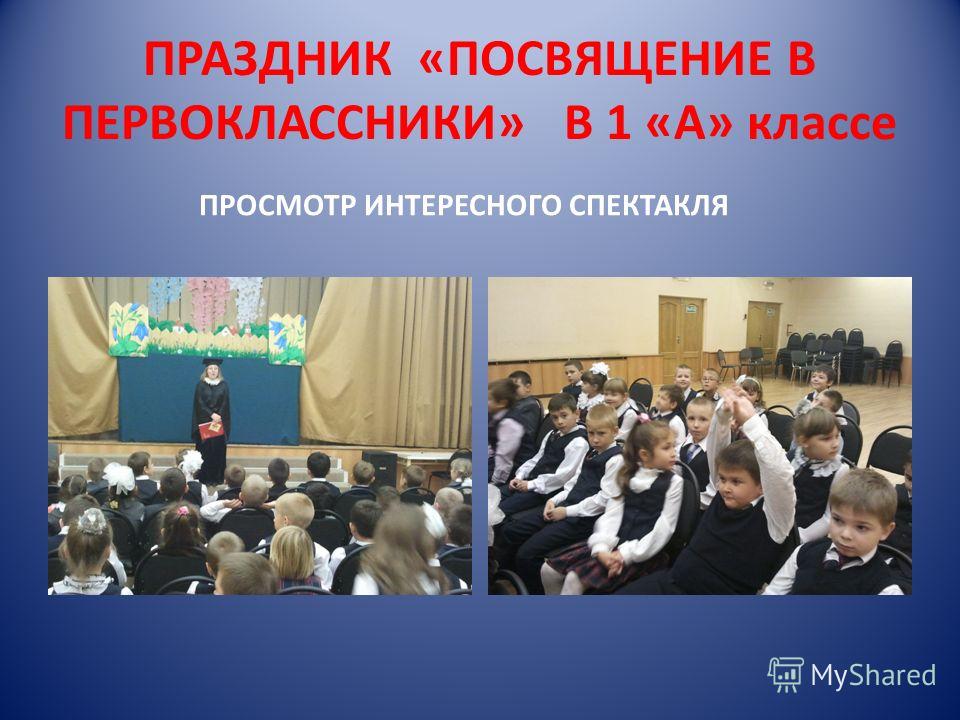 ПРАЗДНИК «ПОСВЯЩЕНИЕ В ПЕРВОКЛАССНИКИ» В 1 «А» классе

ПРОСМОТР ИНТЕРЕСНОГО СПЕКТАКЛЯ

MyShared